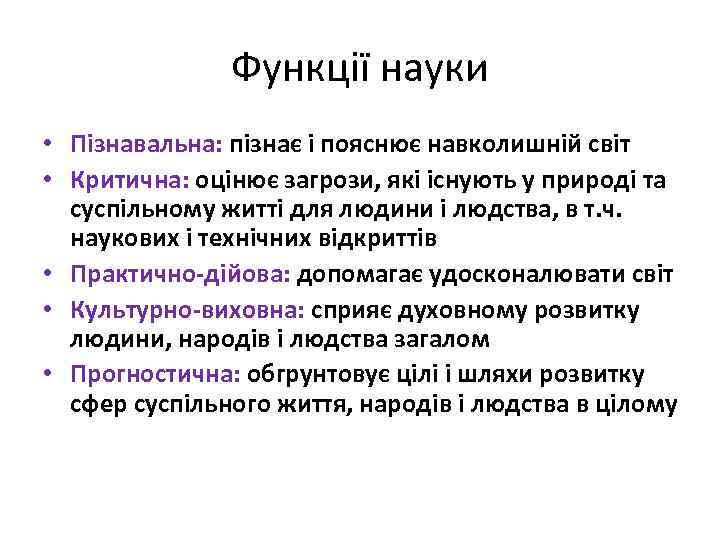 Функції науки

• Пізнавальна: пізнає і пояснює навколишній світ
• Критична: оцінює загрози, які існують у природі та суспільному житті для людини і людства, в т.ч. наукових і технічних відкриттів
• Практично-дійова: допомагає удосконалювати світ
• Культурно-виховна: сприяє духовному розвитку людини, народів і людства загалом
• Прогностична: обгрунтовує цілі і шляхи розвитку сфер суспільного життя, народів і людства в цілому